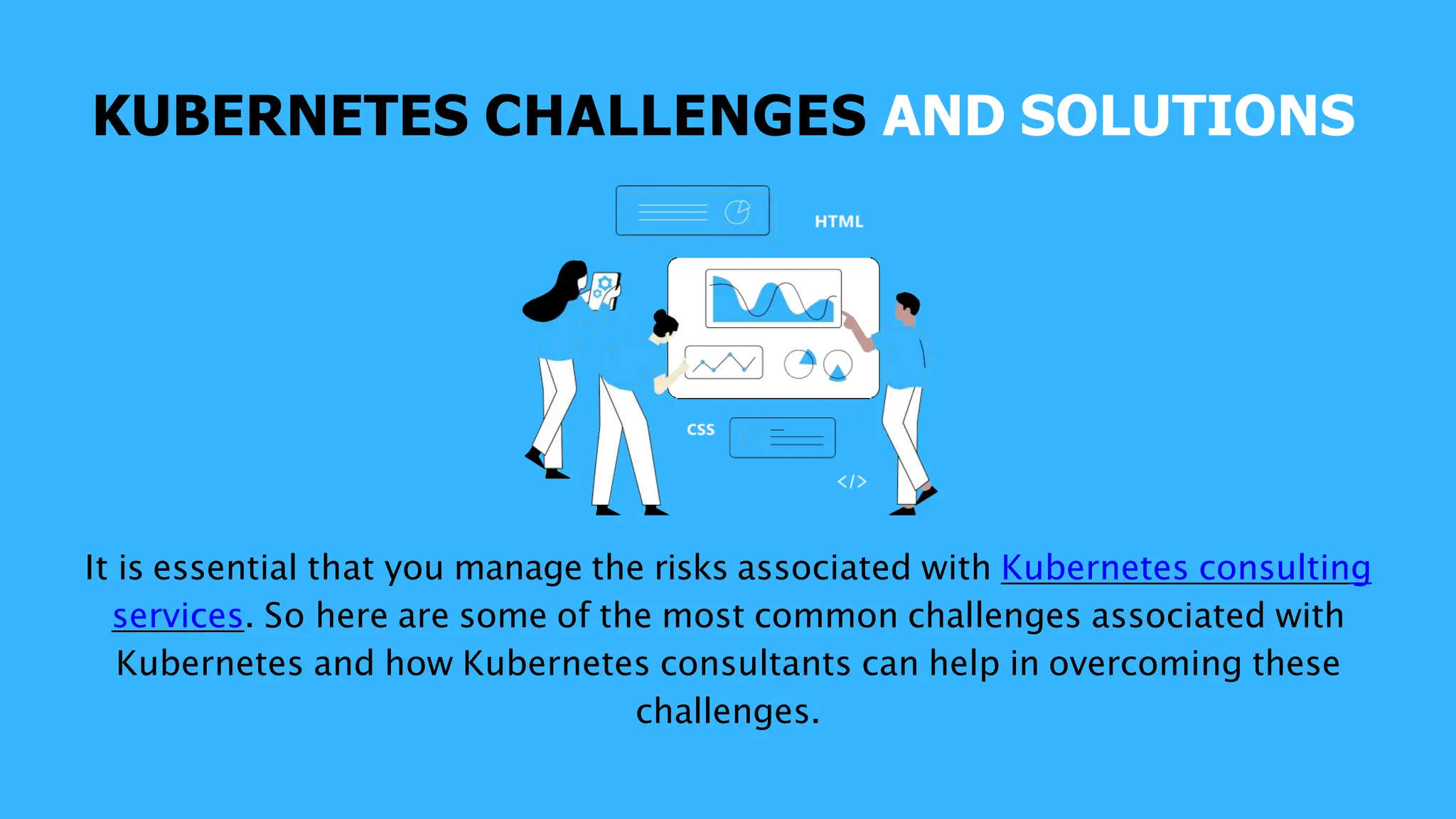 KUBERNETES CHALLENGES AND SOLUTIONS

HTML

CSS

</>

It is essential that you manage the risks associated with Kubernetes consulting services. So here are some of the most common challenges associated with Kubernetes and how Kubernetes consultants can help in overcoming these challenges.